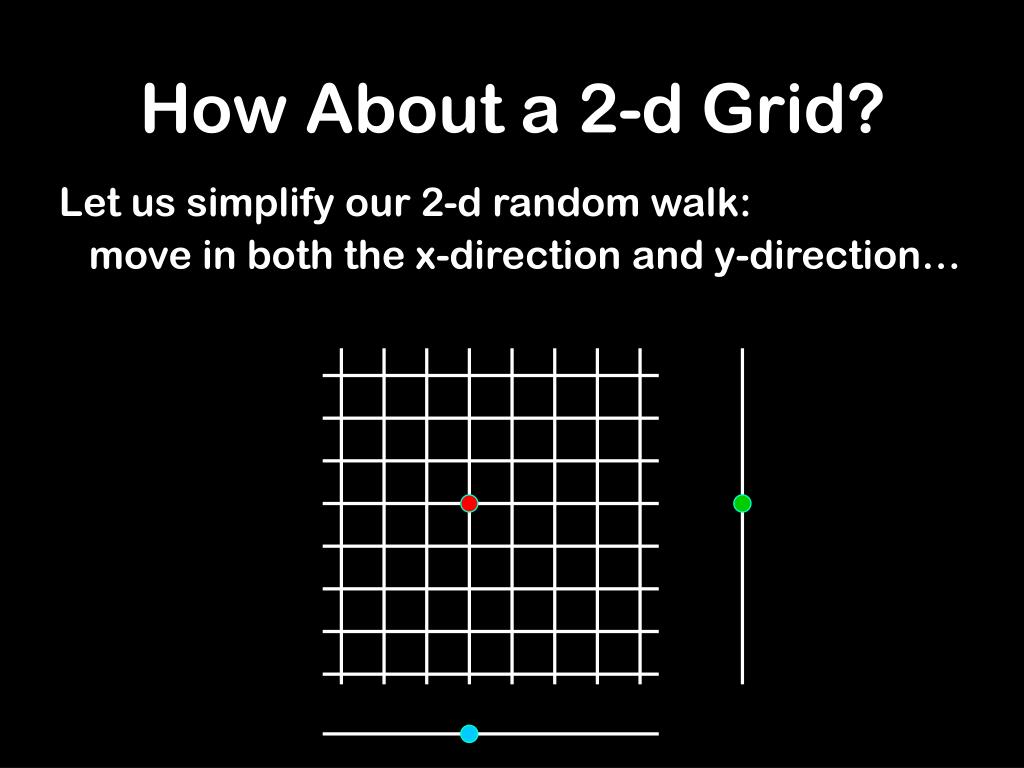 How About a 2-d Grid?

Let us simplify our 2-d random walk:
move in both the x-direction and y-direction…